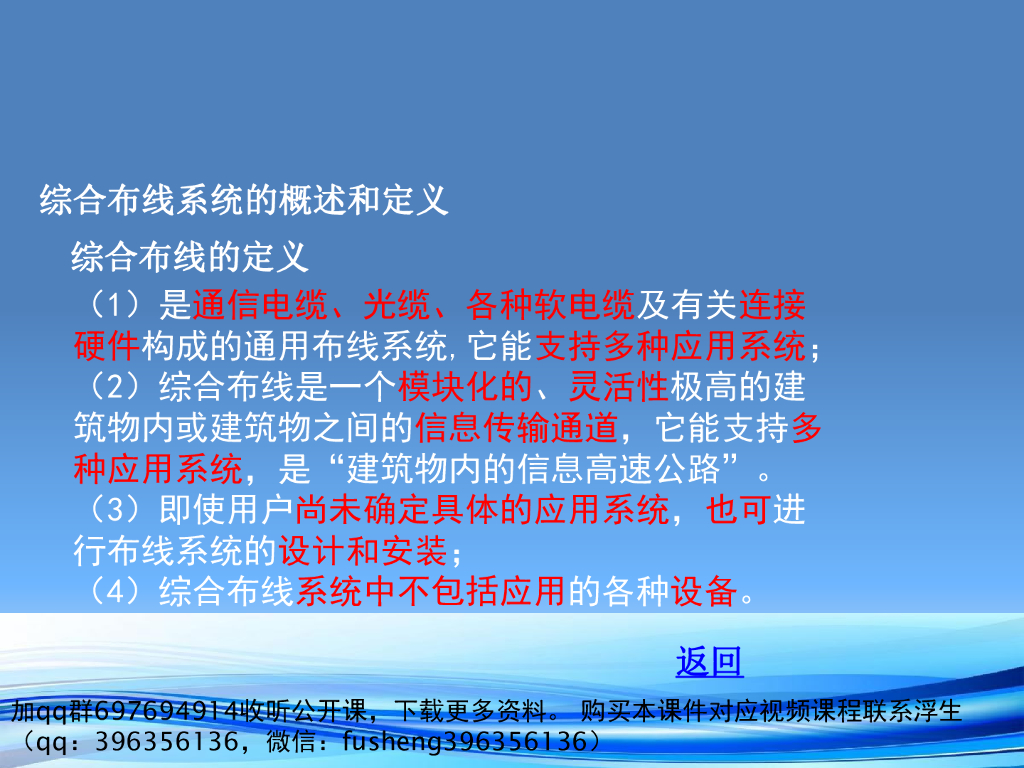 综合布线系统的概述和定义

综合布线的定义

（1）是通信电缆、光缆、各种软电缆及有关连接硬件构成的通用布线系统,它能支持多种应用系统；
（2）综合布线是一个模块化的、灵活性极高的建筑物内或建筑物之间的信息传输通道，它能支持多种应用系统，是“建筑物内的信息高速公路”。
（3）即使用户尚未确定具体的应用系统，也可进行布线系统的设计和安装；
（4）综合布线系统中不包括应用的各种设备。

返回

加qq群697694914收听公开课，下载更多资料。 购买本课件对应视频课程联系浮生（qq：396356136，微信：fusheng396356136）